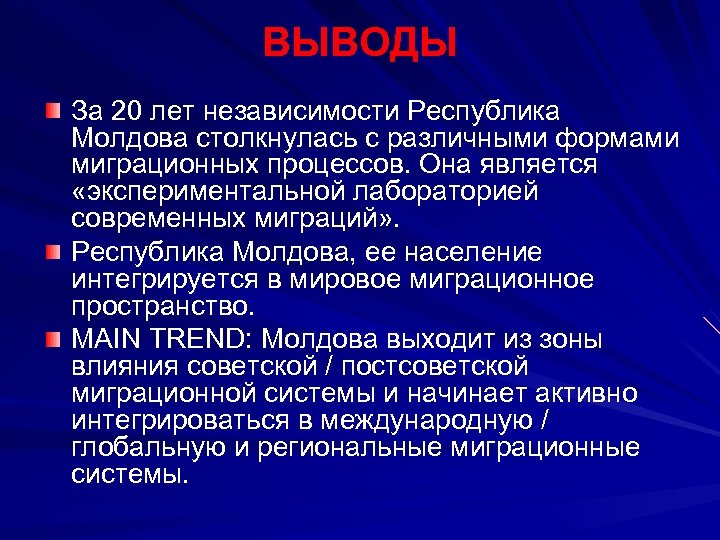 ВЫВОДЫ

За 20 лет независимости Республика Молдова столкнулась с различными формами миграционных процессов. Она является «экспериментальной лабораторией современных миграций».

Республика Молдова, ее население интегрируется в мировое миграционное пространство.

MAIN TREND: Молдова выходит из зоны влияния советской / постсоветской миграционной системы и начинает активно интегрироваться в международную / глобальную и региональные миграционные системы.